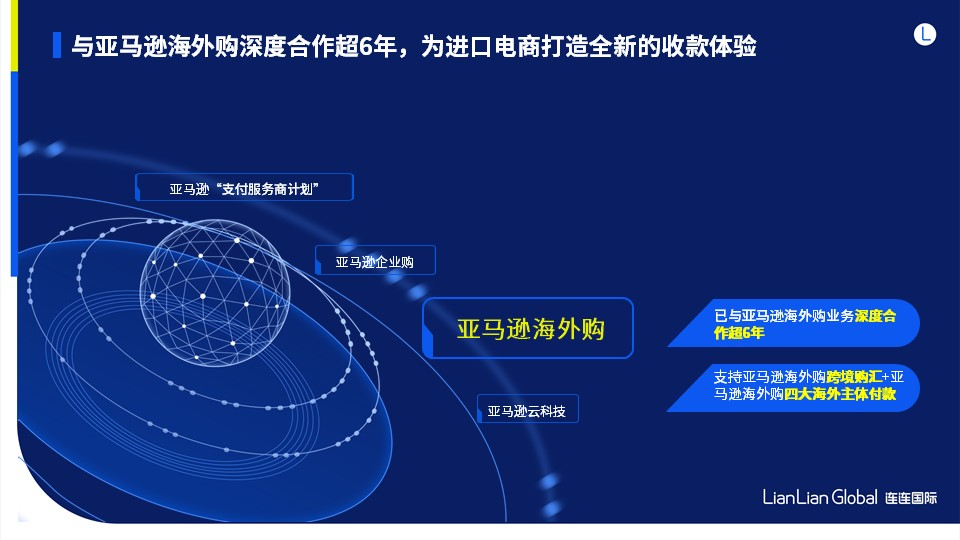 与亚马逊海外购深度合作超6年，为进口电商打造全新的收款体验

L

亚马逊“支付服务商计划”

亚马逊企业购

亚马逊海外购

亚马逊云科技

已与亚马逊海外购业务深度合作超6年

支持亚马逊海外购跨境购汇+亚马逊海外购四大海外主体付款

LianLian Global 连连国际